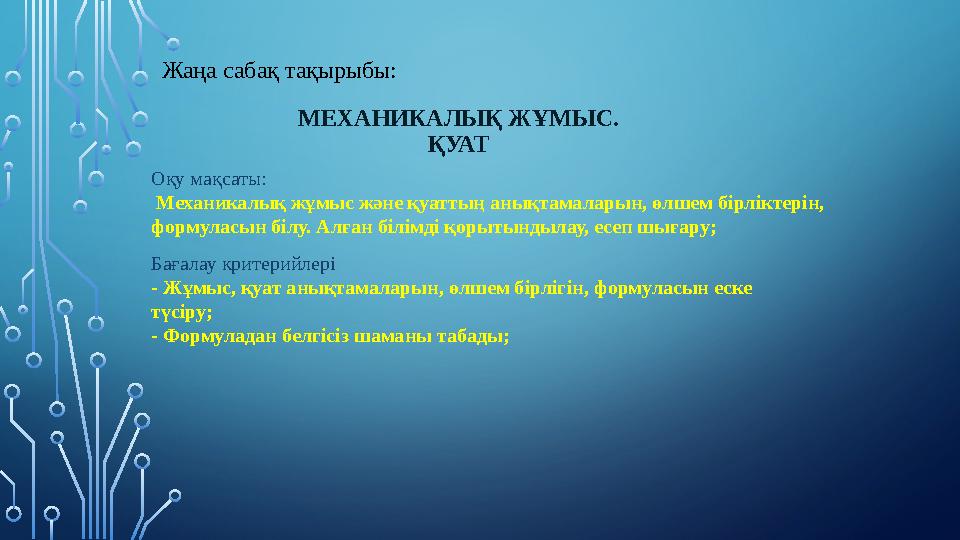 Жаңа сабақ тақырыбы:

МЕХАНИКАЛЫҚ ЖҰМЫС.
ҚУАТ

Оқу мақсаты:

Механикалық жұмыс және қуаттың анықтамаларын, өлшем бірліктерін, формуласын білу. Алған білімді қорытындылау, есеп шығару;

Бағалау критерийлері
- Жұмыс, қуат анықтамаларын, өлшем бірлігін, формуласын еске түсіру;
- Формуладан белгісіз шаманы табады;